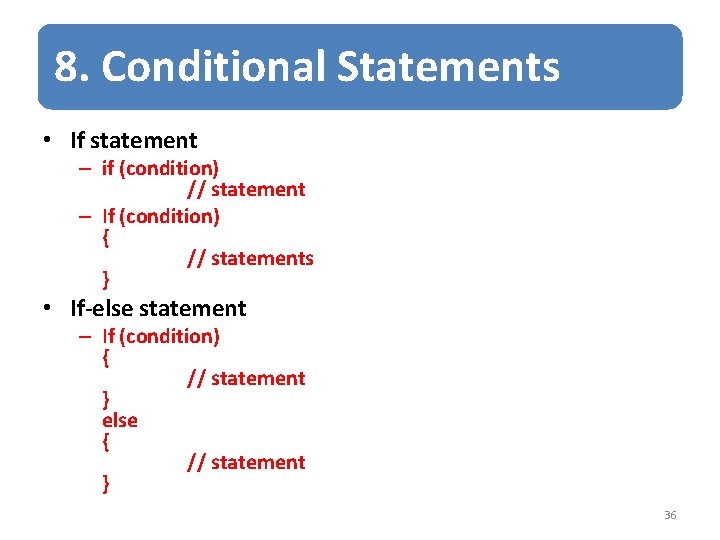 8. Conditional Statements

• If statement
– if (condition)
// statement
– If (condition)
{
// statements
}

• If-else statement
– If (condition)
{
// statement
}
else
{
// statement
}

36